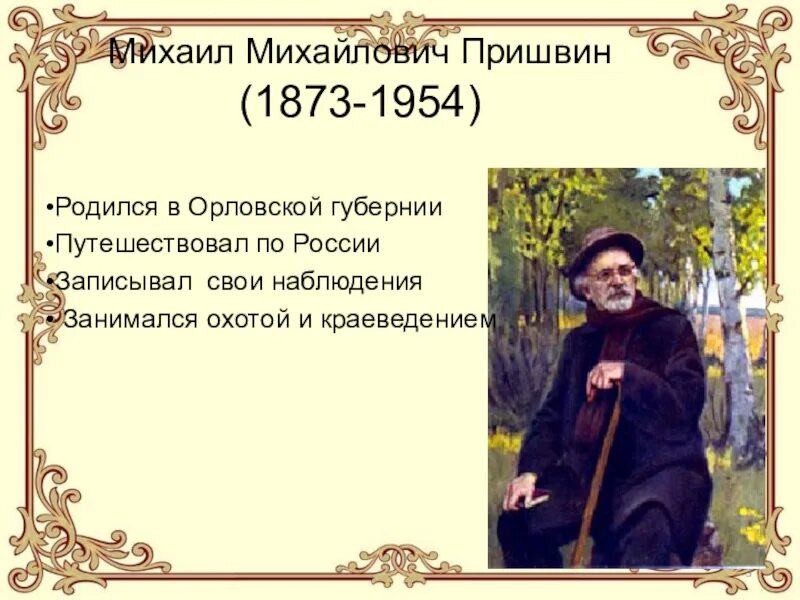 Михаил Михайлович Пришвин
(1873-1954)

•Родился в Орловской губернии
•Путешествовал по России
•Записывал свои наблюдения
• Занимался охотой и краеведением